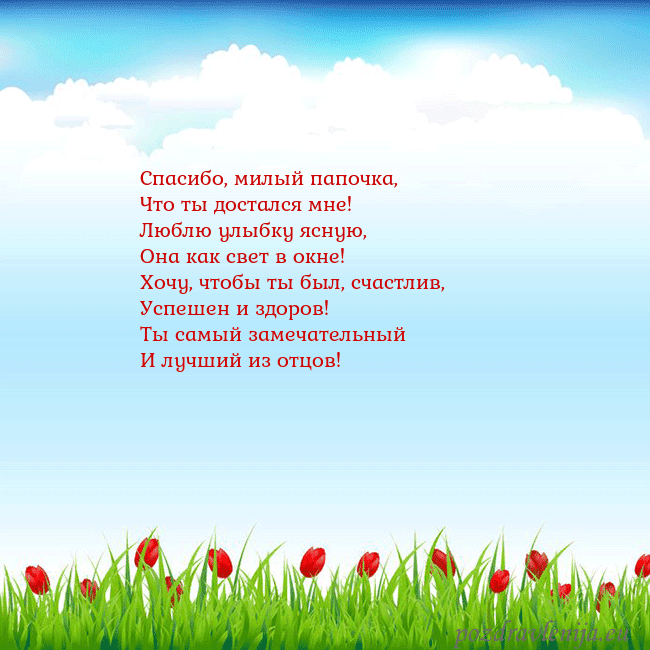 Спасибо, милый папочка,
Что ты достался мне!
Люблю улыбку ясную,
Она как свет в окне!
Хочу, чтобы ты был, счастлив,
Успешен и здоров!
Ты самый замечательный
И лучший из отцов!

pozdravlenija.eu